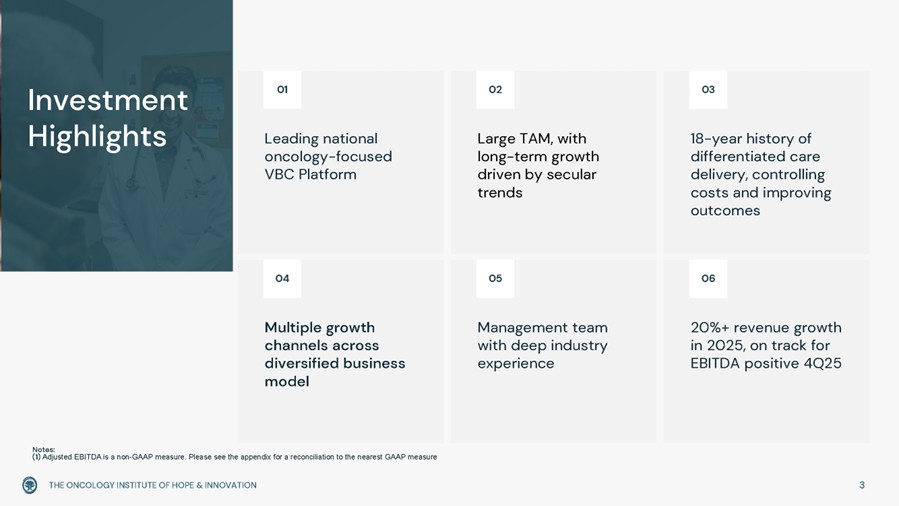 Investment Highlights

01

Leading national oncology-focused VBC Platform

02

Large TAM, with long-term growth driven by secular trends

03

18-year history of differentiated care delivery, controlling costs and improving outcomes

04

Multiple growth channels across diversified business model

05

Management team with deep industry experience

06

20%+ revenue growth in 2025, on track for EBITDA positive 4Q25

Notes:
(1) Adjusted EBITDA is a non-GAAP measure. Please see the appendix for a reconciliation to the nearest GAAP measure

THE ONCOLOGY INSTITUTE OF HOPE & INNOVATION

3